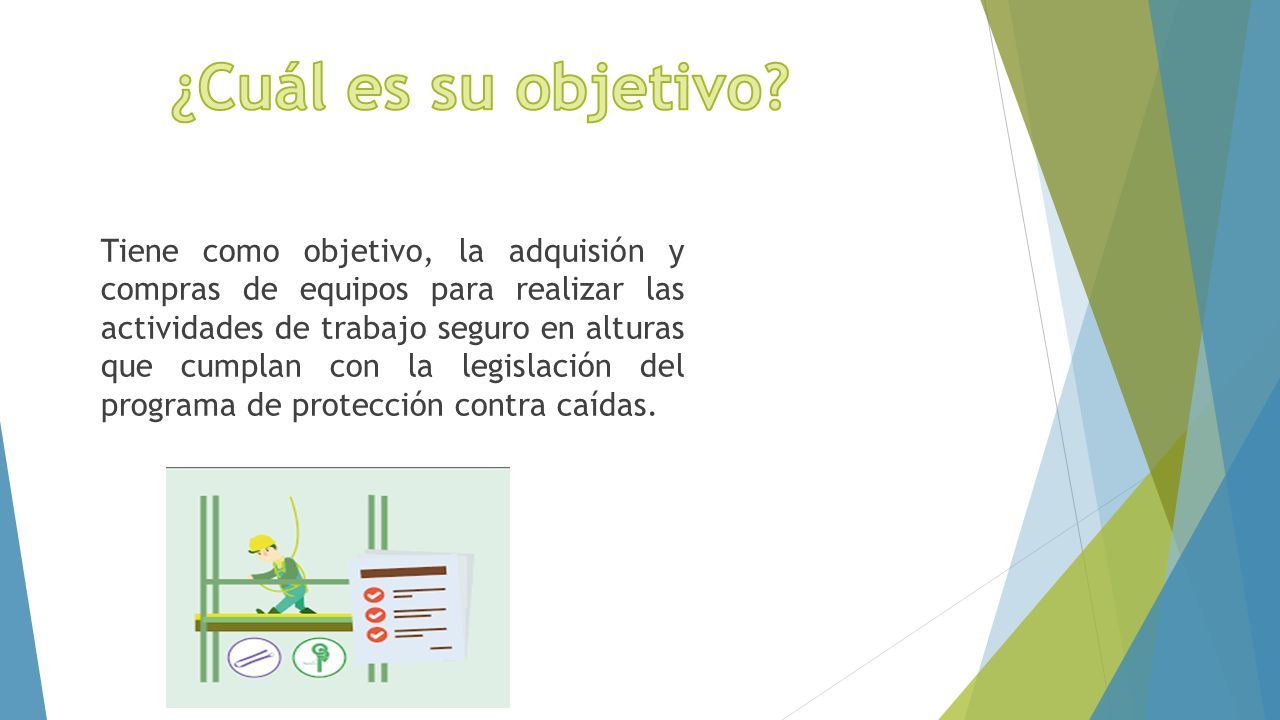 ¿Cuál es su objetivo?

Tiene como objetivo, la adquisión y compras de equipos para realizar las actividades de trabajo seguro en alturas que cumplan con la legislación del programa de protección contra caídas.